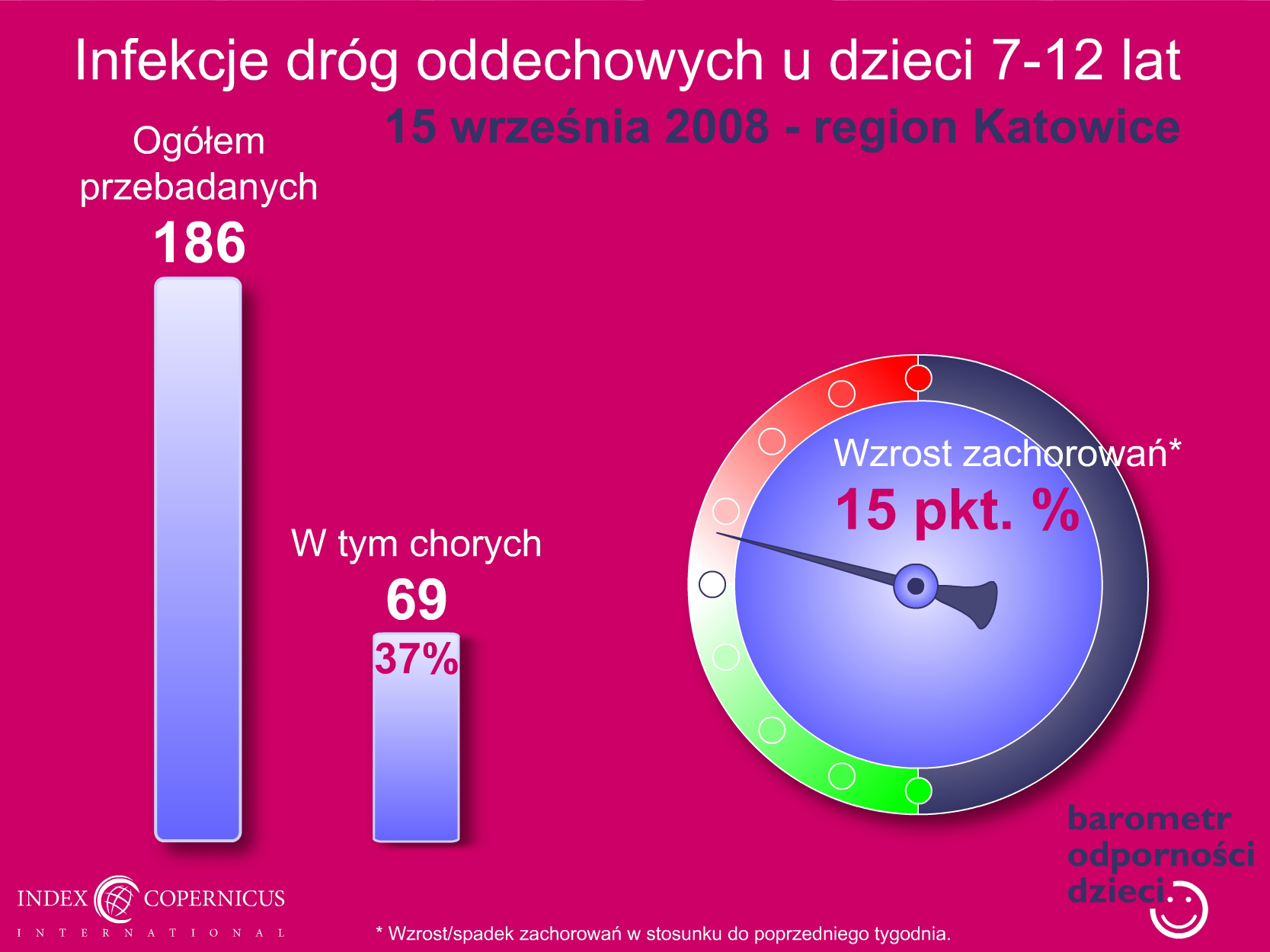 Infekcje dróg oddechowych u dzieci 7-12 lat

15 września 2008 - region Katowice

Ogółem przebadanych

186

W tym chorych

69

37%

Wzrost zachorowań*

15 pkt. %

barometr odporności dzieci

INDEX COPERNICUS INTERNATIONAL

* Wzrost/spadek zachorowań w stosunku do poprzedniego tygodnia.